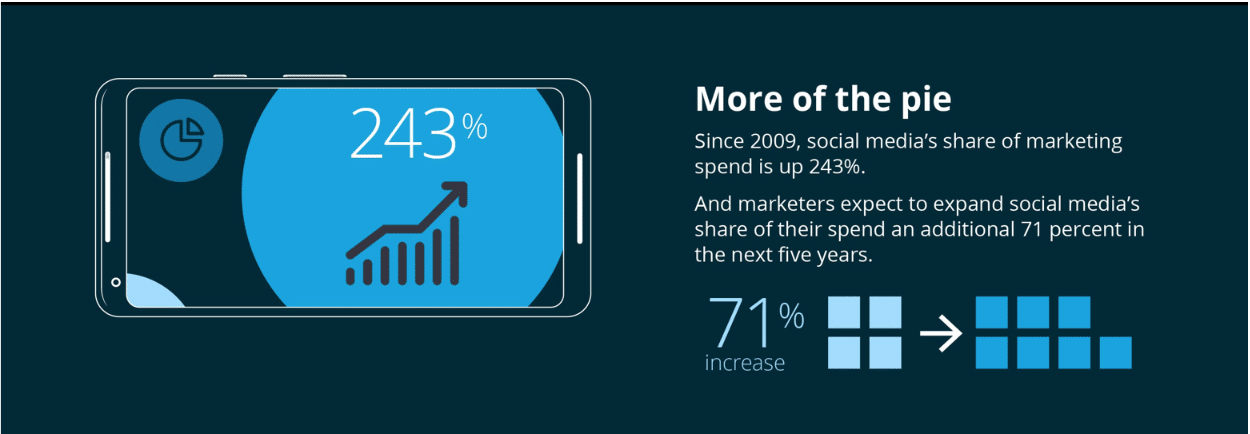 243%

More of the pie

Since 2009, social media's share of marketing spend is up 243%.

And marketers expect to expand social media's share of their spend an additional 71 percent in the next five years.

71% increase